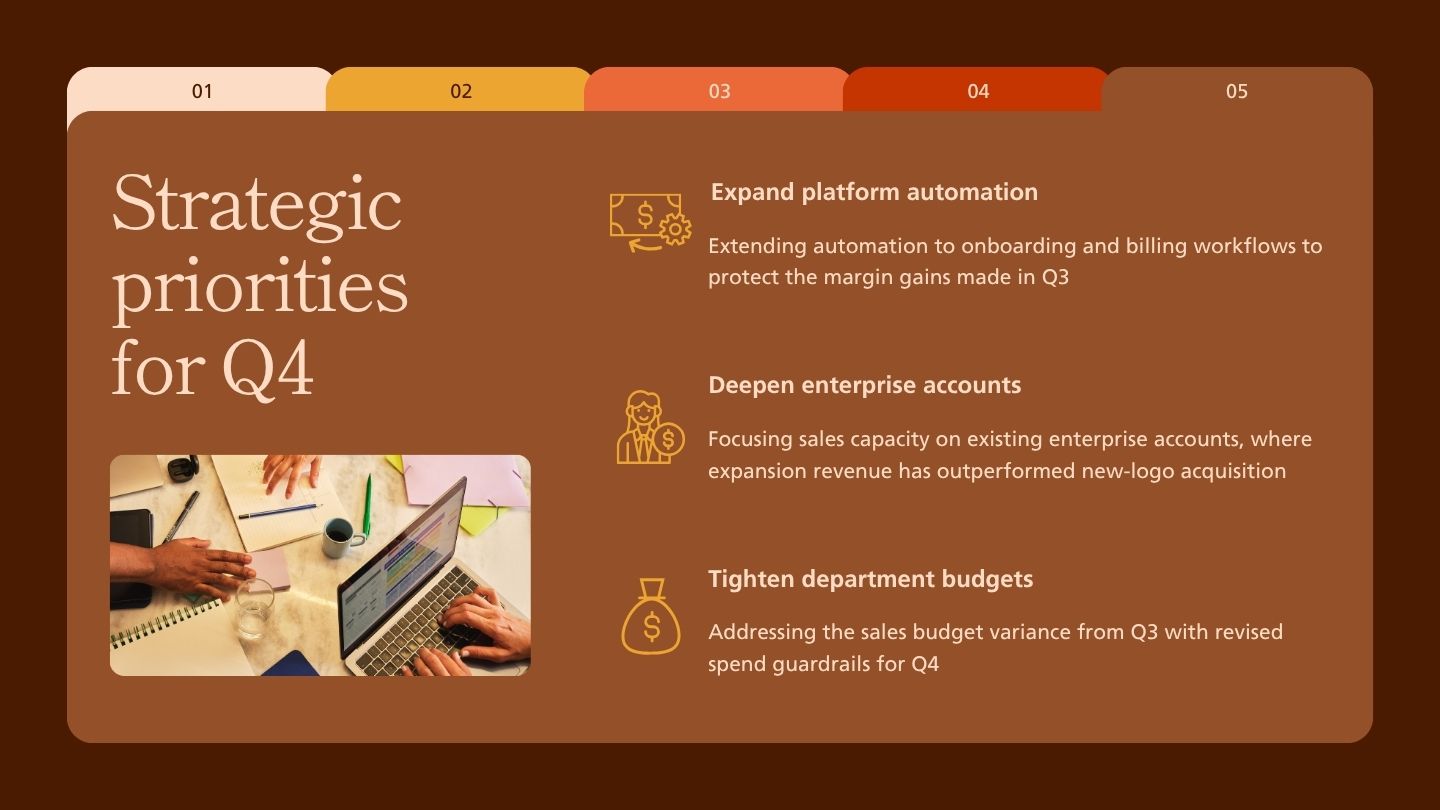 01

02

03

04

05

Strategic priorities for Q4

Expand platform automation

Extending automation to onboarding and billing workflows to protect the margin gains made in Q3

Deepen enterprise accounts

Focusing sales capacity on existing enterprise accounts, where expansion revenue has outperformed new-logo acquisition

Tighten department budgets

Addressing the sales budget variance from Q3 with revised spend guardrails for Q4